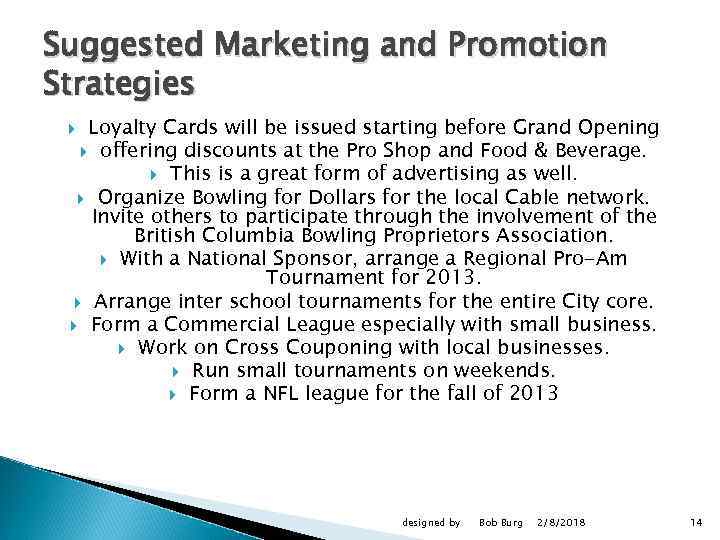 Suggested Marketing and Promotion Strategies

Loyalty Cards will be issued starting before Grand Opening

offering discounts at the Pro Shop and Food & Beverage.

This is a great form of advertising as well.

Organize Bowling for Dollars for the local Cable network. Invite others to participate through the involvement of the British Columbia Bowling Proprietors Association.

With a National Sponsor, arrange a Regional Pro-Am Tournament for 2013.

Arrange inter school tournaments for the entire City core.

Form a Commercial League especially with small business.

Work on Cross Couponing with local businesses.

Run small tournaments on weekends.

Form a NFL league for the fall of 2013

designed by Bob Burg 2/8/2018 14